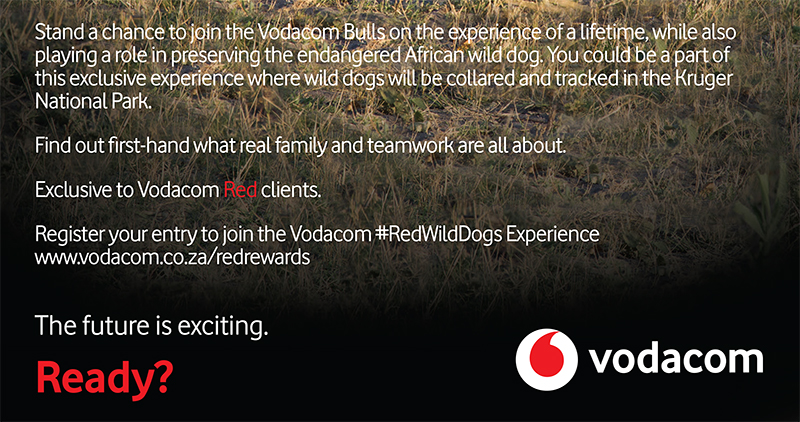 Stand a chance to join the Vodacom Bulls on the experience of a lifetime, while also playing a role in preserving the endangered African wild dog. You could be a part of this exclusive experience where wild dogs will be collared and tracked in the Kruger National Park.

Find out first-hand what real family and teamwork are all about.

Exclusive to Vodacom Red clients.

Register your entry to join the Vodacom #RedWildDogs Experience www.vodacom.co.za/redrewards

The future is exciting.

Ready?

vodacom